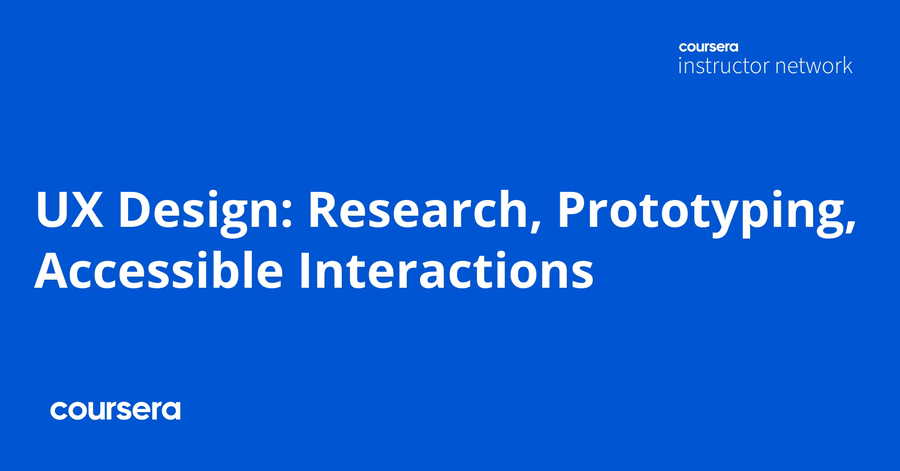 coursera
instructor network

UX Design: Research, Prototyping, Accessible Interactions

coursera